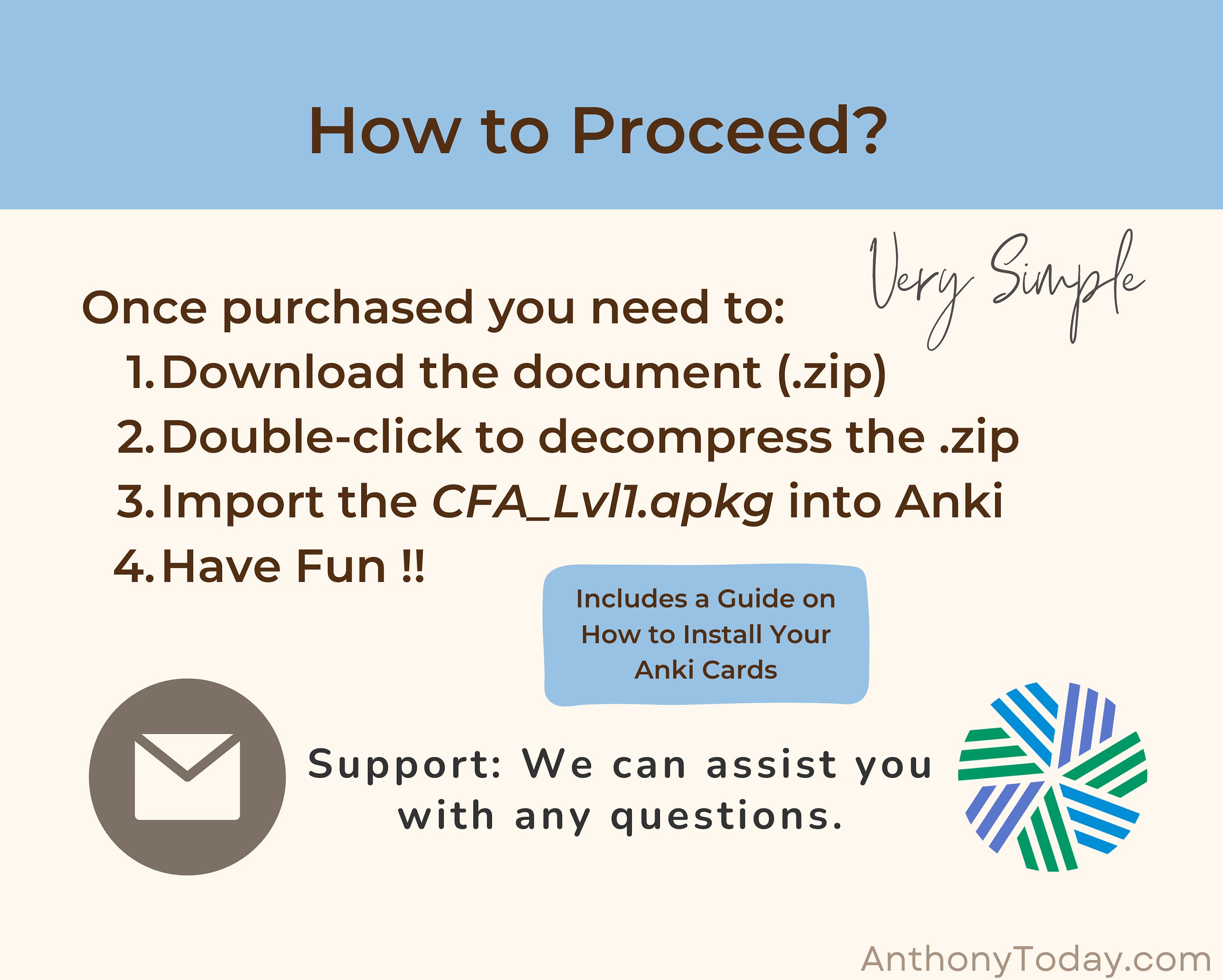 How to Proceed?

Very Simple

Once purchased you need to:
1. Download the document (.zip)
2. Double-click to decompress the .zip
3. Import the CFA_Lvl1.apkg into Anki
4. Have Fun !!

Includes a Guide on How to Install Your Anki Cards

Support: We can assist you with any questions.

AnthonyToday.com